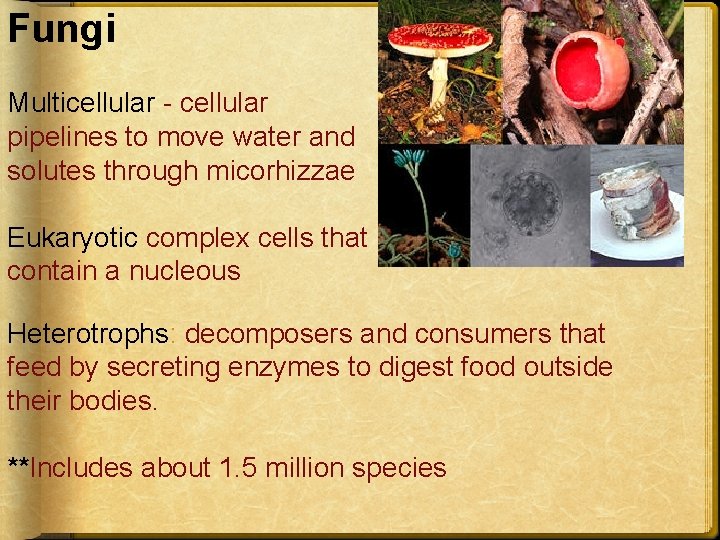 Fungi

Multicellular - cellular pipelines to move water and solutes through micorhizzae

Eukaryotic complex cells that contain a nucleous

Heterotrophs: decomposers and consumers that feed by secreting enzymes to digest food outside their bodies.

**Includes about 1.5 million species